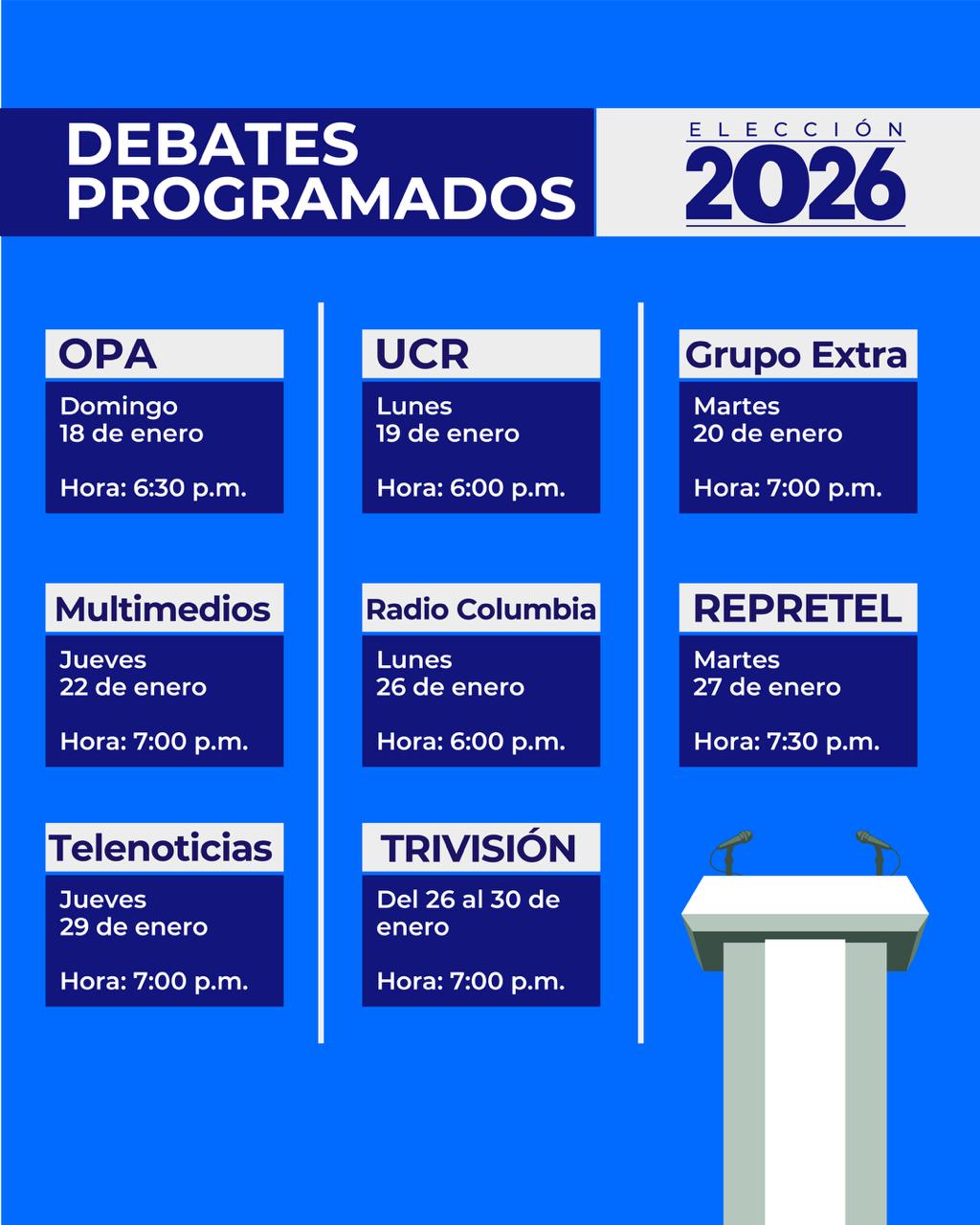 DEBATES PROGRAMADOS

ELECCIÓN 2026

OPA
Domingo 18 de enero

Hora: 6:30 p.m.

Multimedios
Jueves 22 de enero

Hora: 7:00 p.m.

Telenoticias
Jueves 29 de enero

Hora: 7:00 p.m.

UCR
Lunes 19 de enero

Hora: 6:00 p.m.

Radio Columbia
Lunes 26 de enero

Hora: 6:00 p.m.

TRIVISIÓN
Del 26 al 30 de enero

Hora: 7:00 p.m.

Grupo Extra
Martes 20 de enero

Hora: 7:00 p.m.

REPRETEL
Martes 27 de enero

Hora: 7:30 p.m.